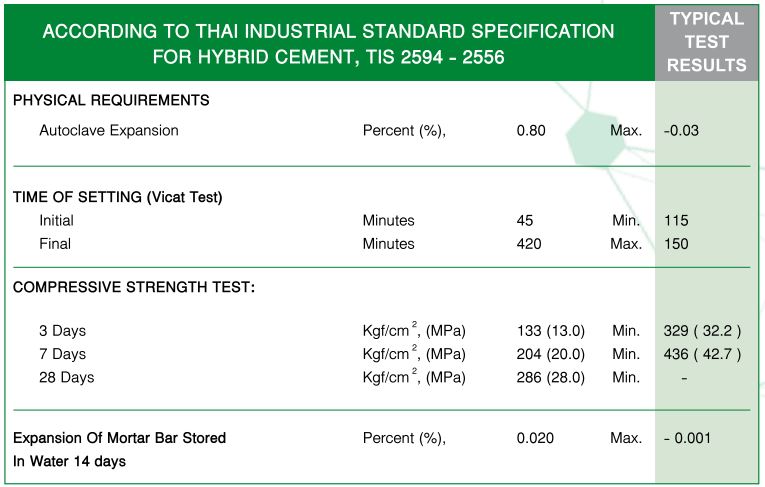 | ACCORDING TO THAI INDUSTRIAL STANDARD SPECIFICATION FOR HYBRID CEMENT, TIS 2594 - 2556 | | | | TYPICAL TEST RESULTS |
|---|---|---|---|---|
| PHYSICAL REQUIREMENTS | | | | |
| Autoclave Expansion | Percent (%), | 0.80 | Max. | -0.03 |
| TIME OF SETTING (Vicat Test) | | | | |
| Initial | Minutes | 45 | Min. | 115 |
| Final | Minutes | 420 | Max. | 150 |
| COMPRESSIVE STRENGTH TEST: | | | | |
| 3 Days | Kgf/cm$^2$, (MPa) | 133 (13.0) | Min. | 329 ( 32.2 ) |
| 7 Days | Kgf/cm$^2$, (MPa) | 204 (20.0) | Min. | 436 ( 42.7 ) |
| 28 Days | Kgf/cm$^2$, (MPa) | 286 (28.0) | Min. | - |
| Expansion Of Mortar Bar Stored In Water 14 days | Percent (%), | 0.020 | Max. | - 0.001 |